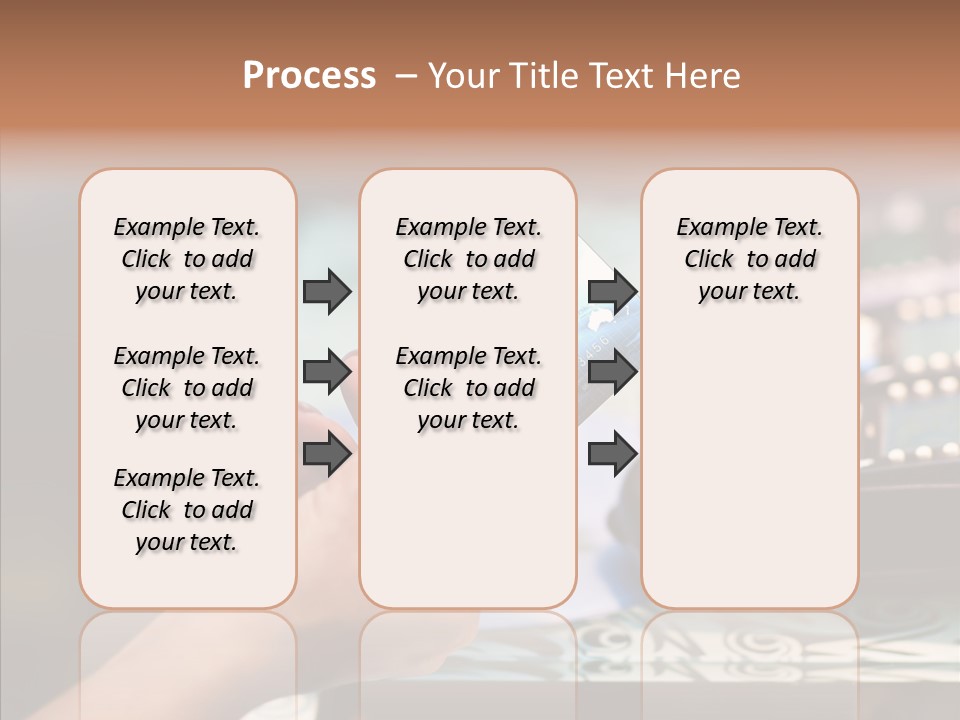 Process – Your Title Text Here

Example Text. Click to add your text.

Example Text. Click to add your text.

Example Text. Click to add your text.

Example Text. Click to add your text.

Example Text. Click to add your text.

Example Text. Click to add your text.